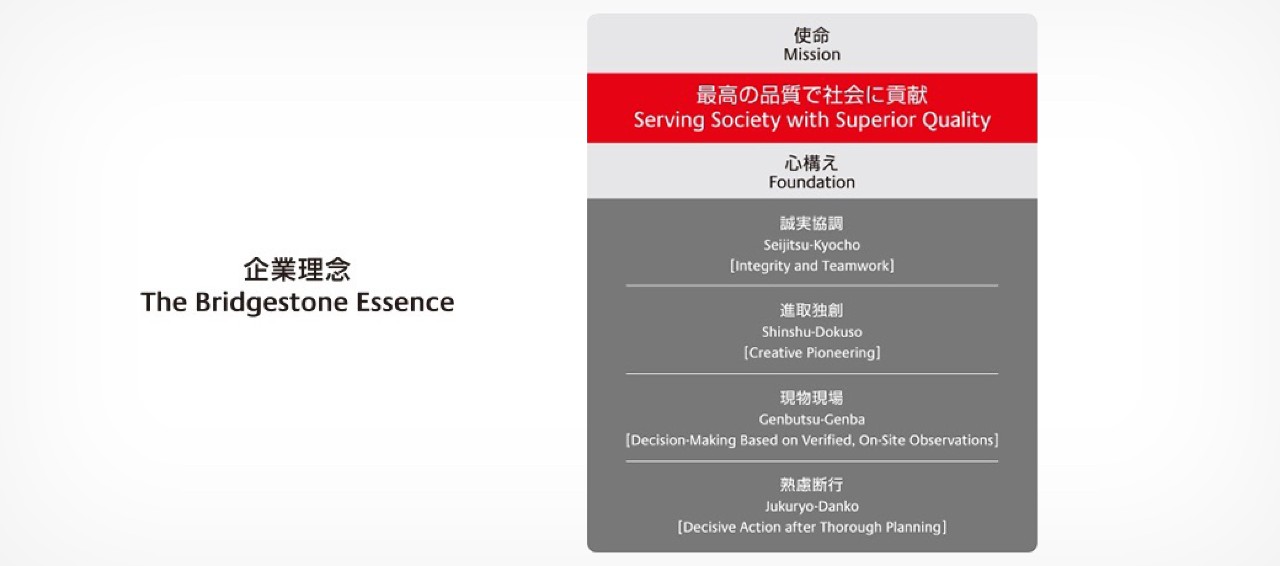 企業理念
The Bridgestone Essence

使命
Mission

最高の品質で社会に貢献
Serving Society with Superior Quality

心構え
Foundation

誠実協調
Seijitsu-Kyocho
[Integrity and Teamwork]

進取独創
Shinshu-Dokuso
[Creative Pioneering]

現物現場
Genbutsu-Genba
[Decision-Making Based on Verified, On-Site Observations]

熟慮断行
Jukuryo-Danko
[Decisive Action after Thorough Planning]